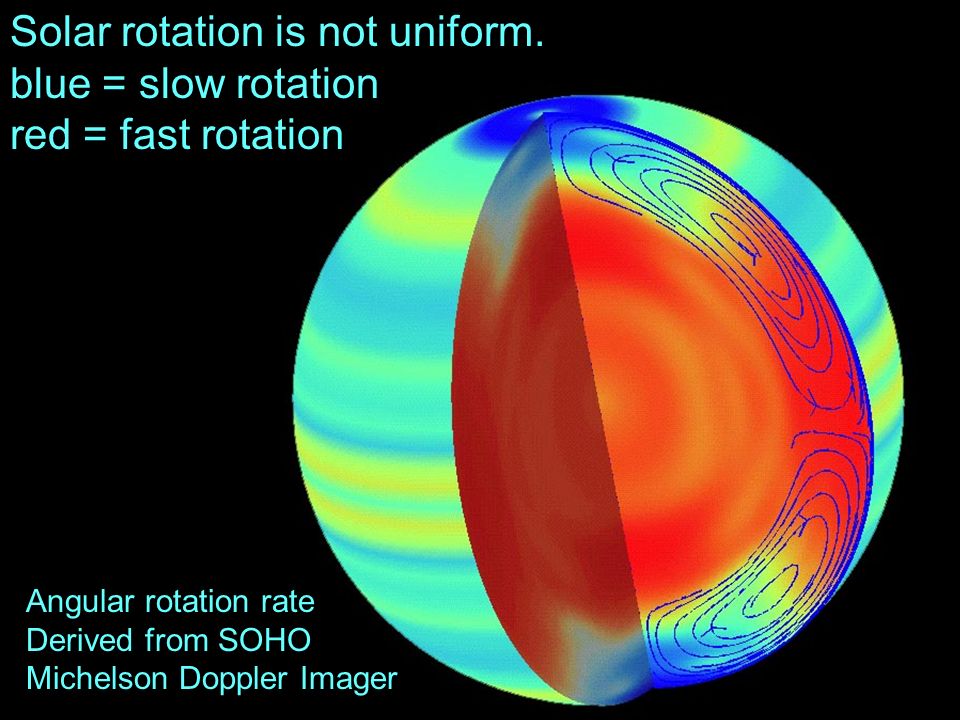 Solar rotation is not uniform.
blue = slow rotation
red = fast rotation

Angular rotation rate
Derived from SOHO
Michelson Doppler Imager